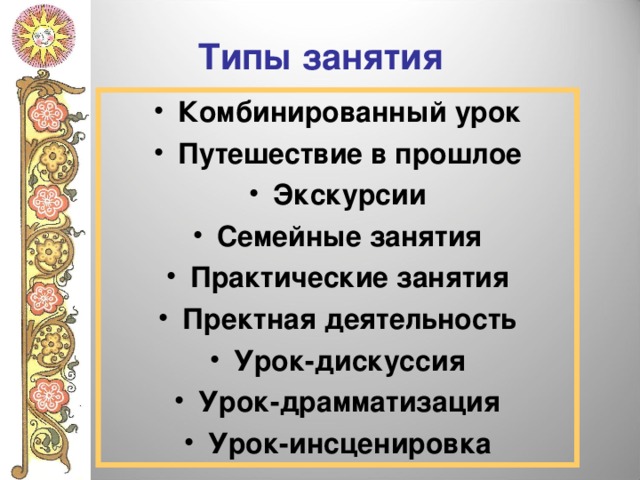 Типы занятия

• Комбинированный урок
• Путешествие в прошлое
• Экскурсии
• Семейные занятия
• Практические занятия
• Пректная деятельность
• Урок-дискуссия
• Урок-драмматизация
• Урок-инсценировка